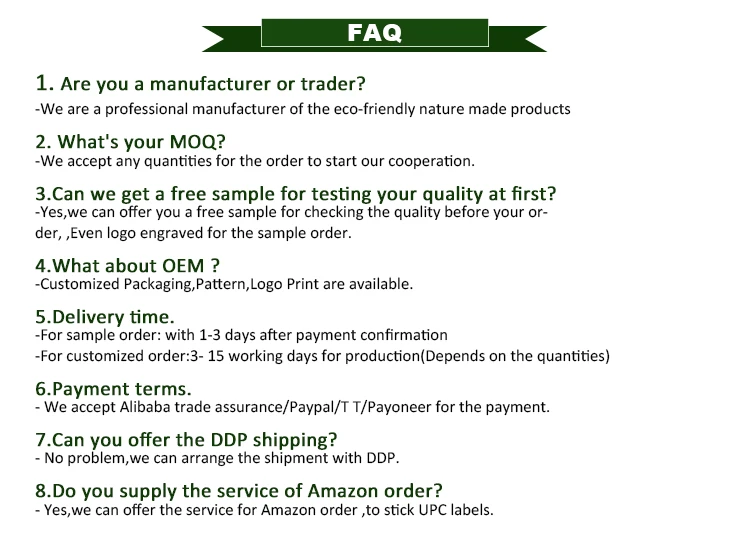 FAQ

1. Are you a manufacturer or trader?
-We are a professional manufacturer of the eco-friendly nature made products

2. What's your MOQ?
-We accept any quantities for the order to start our cooperation.

3.Can we get a free sample for testing your quality at first?
-Yes,we can offer you a free sample for checking the quality before your order, ,Even logo engraved for the sample order.

4.What about OEM ?
-Customized Packaging,Pattern,Logo Print are available.

5.Delivery time.
-For sample order: with 1-3 days after payment confirmation
-For customized order:3- 15 working days for production(Depends on the quantities)

6.Payment terms.
- We accept Alibaba trade assurance/Paypal/T T/Payoneer for the payment.

7.Can you offer the DDP shipping?
- No problem,we can arrange the shipment with DDP.

8.Do you supply the service of Amazon order?
- Yes,we can offer the service for Amazon order ,to stick UPC labels.